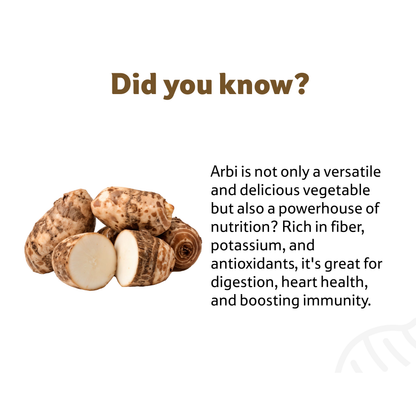 Did you know?

Arbi is not only a versatile and delicious vegetable but also a powerhouse of nutrition? Rich in fiber, potassium, and antioxidants, it's great for digestion, heart health, and boosting immunity.